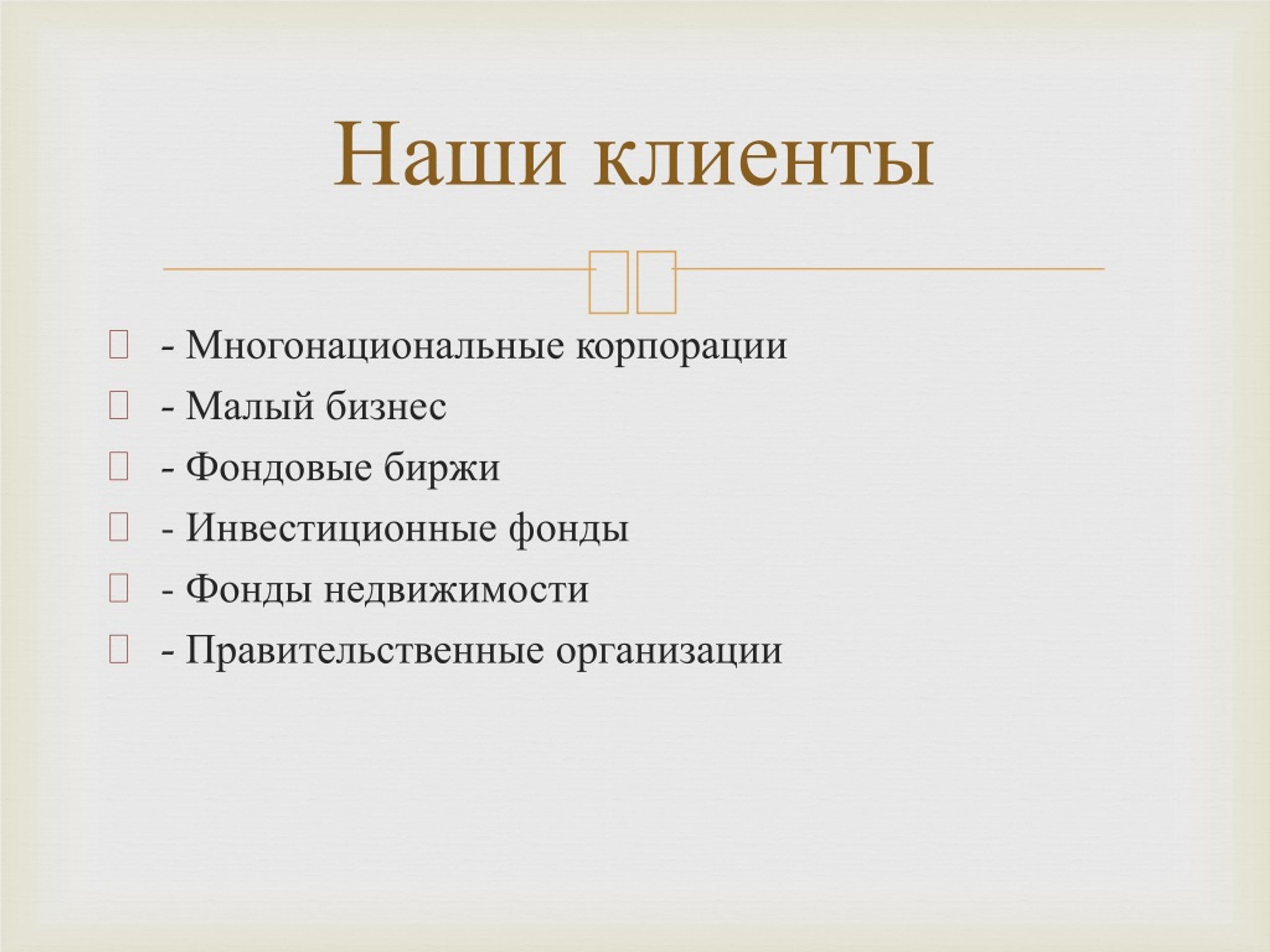 Наши клиенты

- Многонациональные корпорации
- Малый бизнес
- Фондовые биржи
- Инвестиционные фонды
- Фонды недвижимости
- Правительственные организации